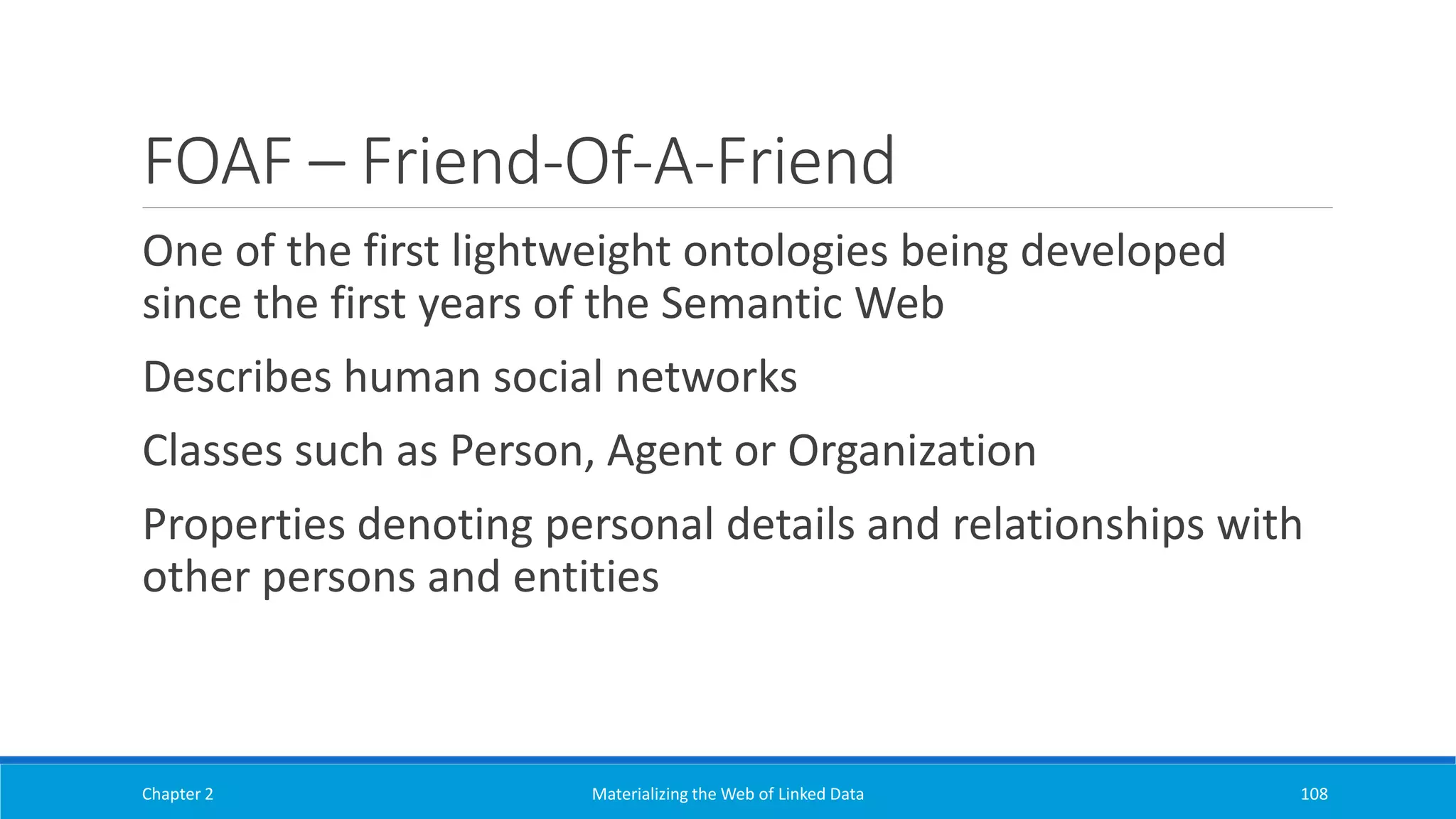 FOAF – Friend-Of-A-Friend

One of the first lightweight ontologies being developed since the first years of the Semantic Web

Describes human social networks

Classes such as Person, Agent or Organization

Properties denoting personal details and relationships with other persons and entities

Chapter 2

Materializing the Web of Linked Data

108